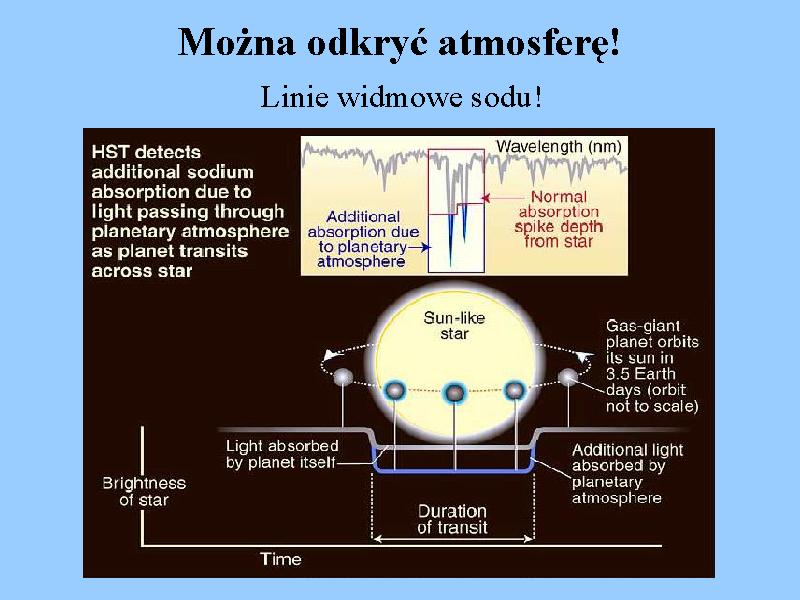 Można odkryć atmosferę!

Linie widmowe sodu!

HST detects additional sodium absorption due to light passing through planetary atmosphere as planet transits across star

Wavelength (nm)

Additional absorption due to planetary atmosphere

Normal absorption spike depth from star

Sun-like star

Gas-giant planet orbits its sun in 3.5 Earth days (orbit not to scale)

Light absorbed by planet itself

Additional light absorbed by planetary atmosphere

Brightness of star

Duration of transit

Time